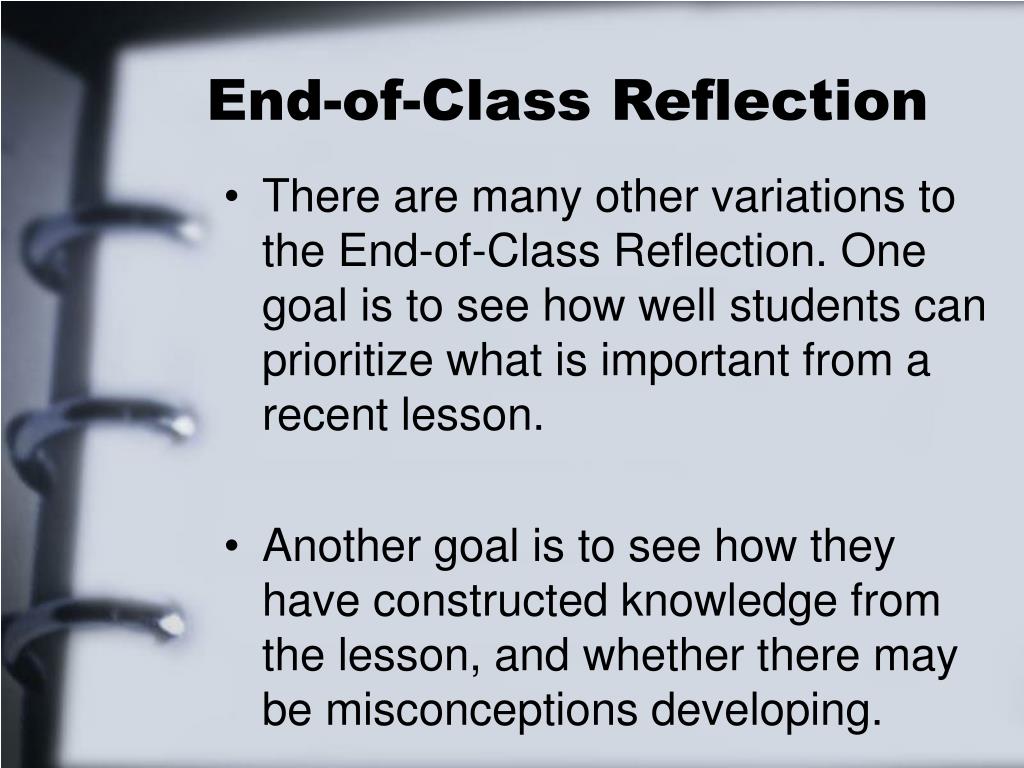 End-of-Class Reflection

• There are many other variations to the End-of-Class Reflection. One goal is to see how well students can prioritize what is important from a recent lesson.

• Another goal is to see how they have constructed knowledge from the lesson, and whether there may be misconceptions developing.